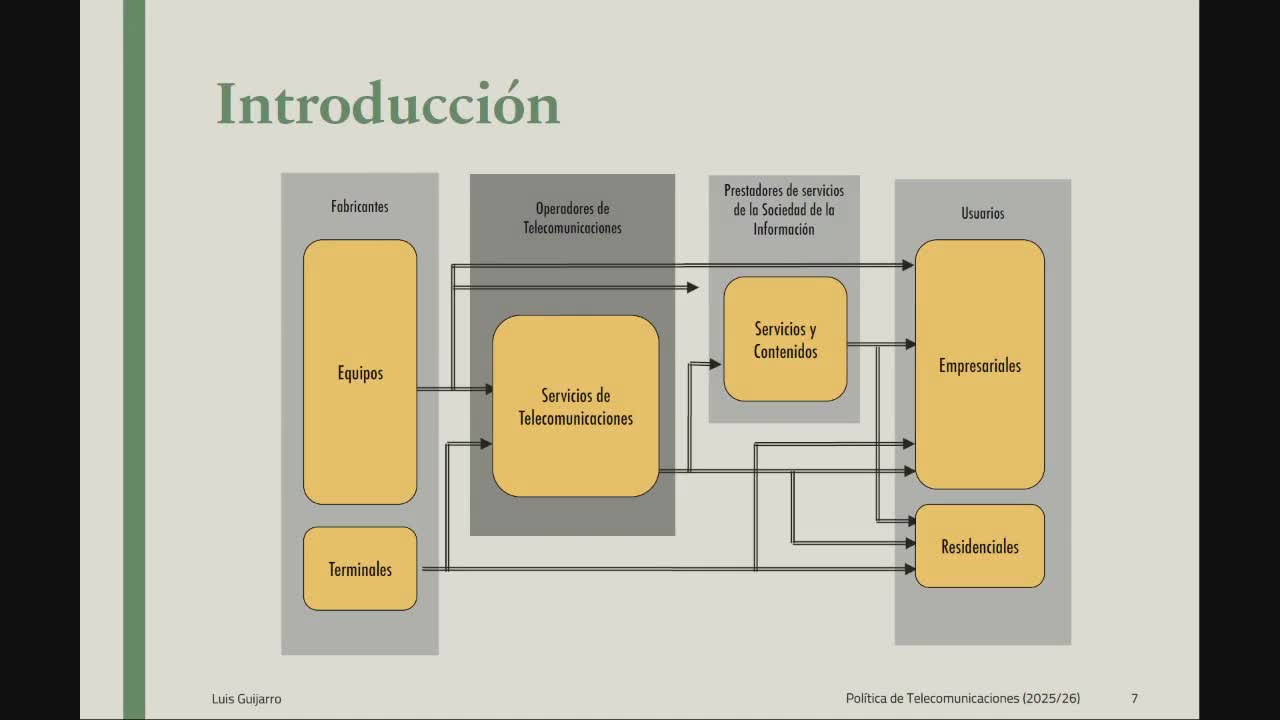 Introducción

Fabricantes

Equipos

Terminales

Operadores de Telecomunicaciones

Servicios de Telecomunicaciones

Prestadores de servicios de la Sociedad de la Información

Servicios y Contenidos

Usuarios

Empresariales

Residenciales

Luis Guijarro

Política de Telecomunicaciones (2025/26)

7